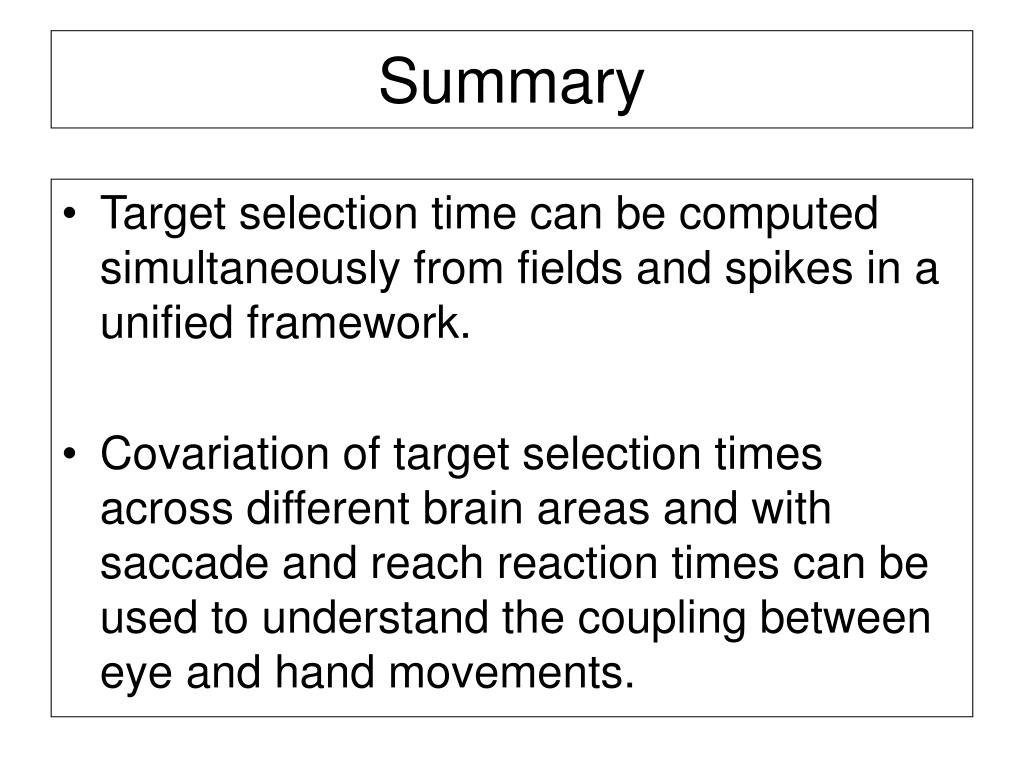 Summary

• Target selection time can be computed simultaneously from fields and spikes in a unified framework.

• Covariation of target selection times across different brain areas and with saccade and reach reaction times can be used to understand the coupling between eye and hand movements.